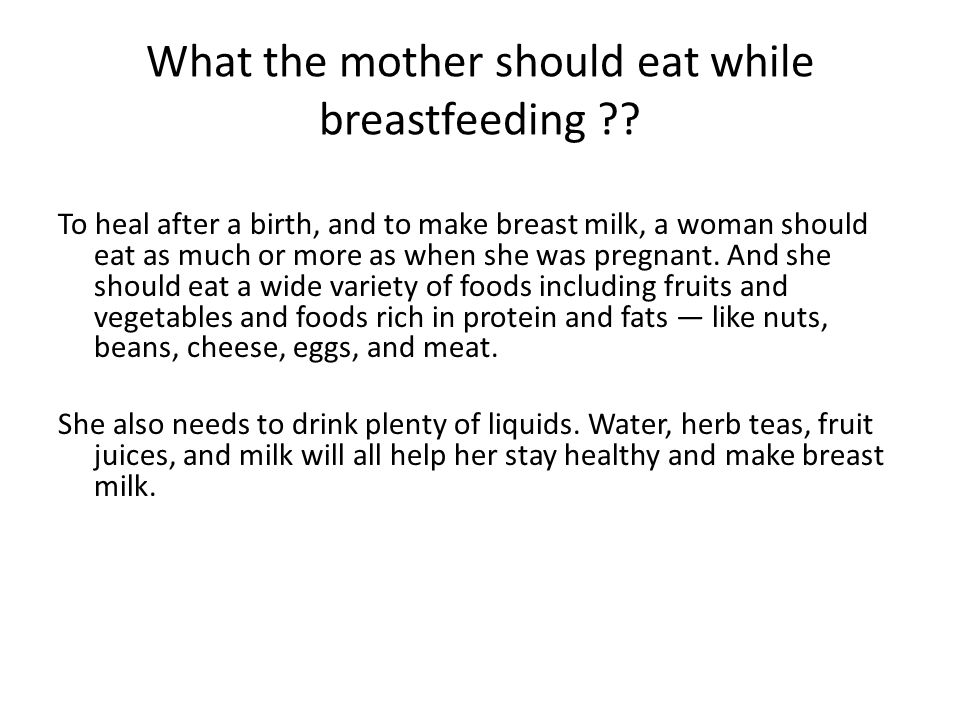 What the mother should eat while breastfeeding ??

To heal after a birth, and to make breast milk, a woman should eat as much or more as when she was pregnant. And she should eat a wide variety of foods including fruits and vegetables and foods rich in protein and fats — like nuts, beans, cheese, eggs, and meat.

She also needs to drink plenty of liquids. Water, herb teas, fruit juices, and milk will all help her stay healthy and make breast milk.